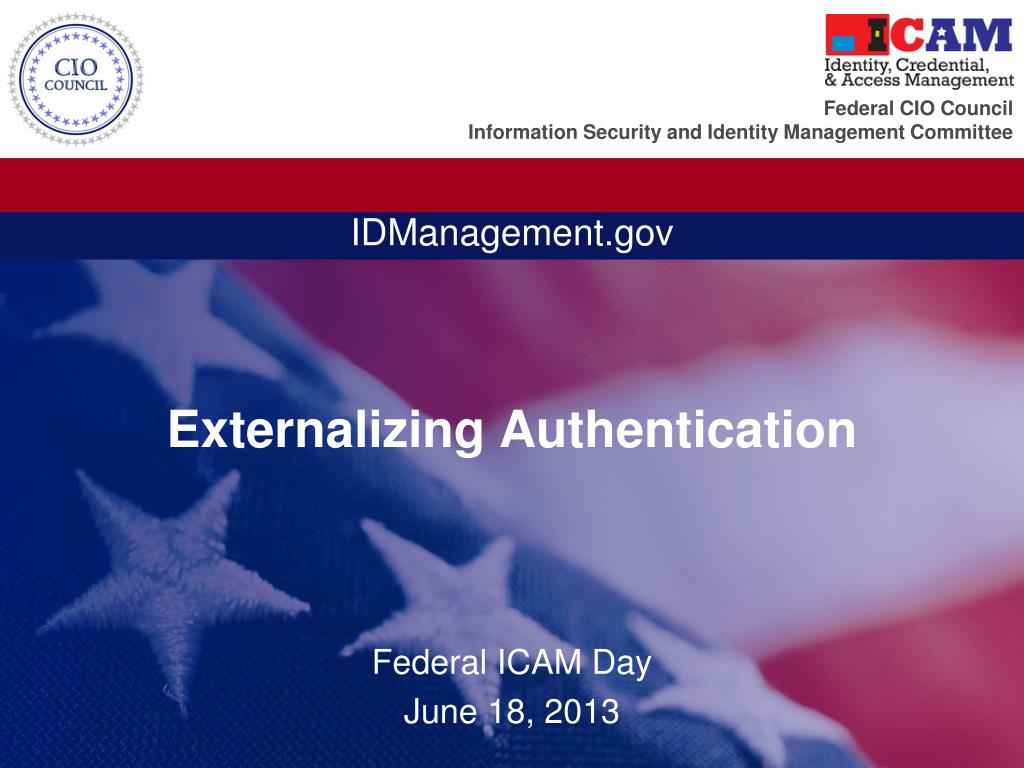 CIO COUNCIL

ICAM
Identity, Credential, & Access Management

Federal CIO Council
Information Security and Identity Management Committee

IDManagement.gov

Externalizing Authentication

Federal ICAM Day
June 18, 2013